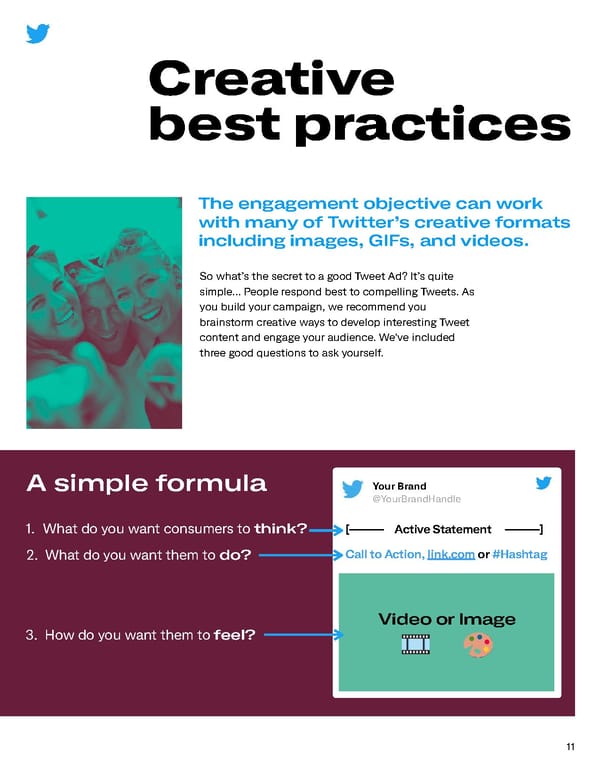 Creative best practices

The engagement objective can work with many of Twitter's creative formats including images, GIFs, and videos.

So what's the secret to a good Tweet Ad? It's quite simple... People respond best to compelling Tweets. As you build your campaign, we recommend you brainstorm creative ways to develop interesting Tweet content and engage your audience. We've included three good questions to ask yourself.

A simple formula

1. What do you want consumers to think?
2. What do you want them to do?
3. How do you want them to feel?

Your Brand
@YourBrandHandle

[—— Active Statement ——]

Call to Action, link.com or #Hashtag

Video or Image

11